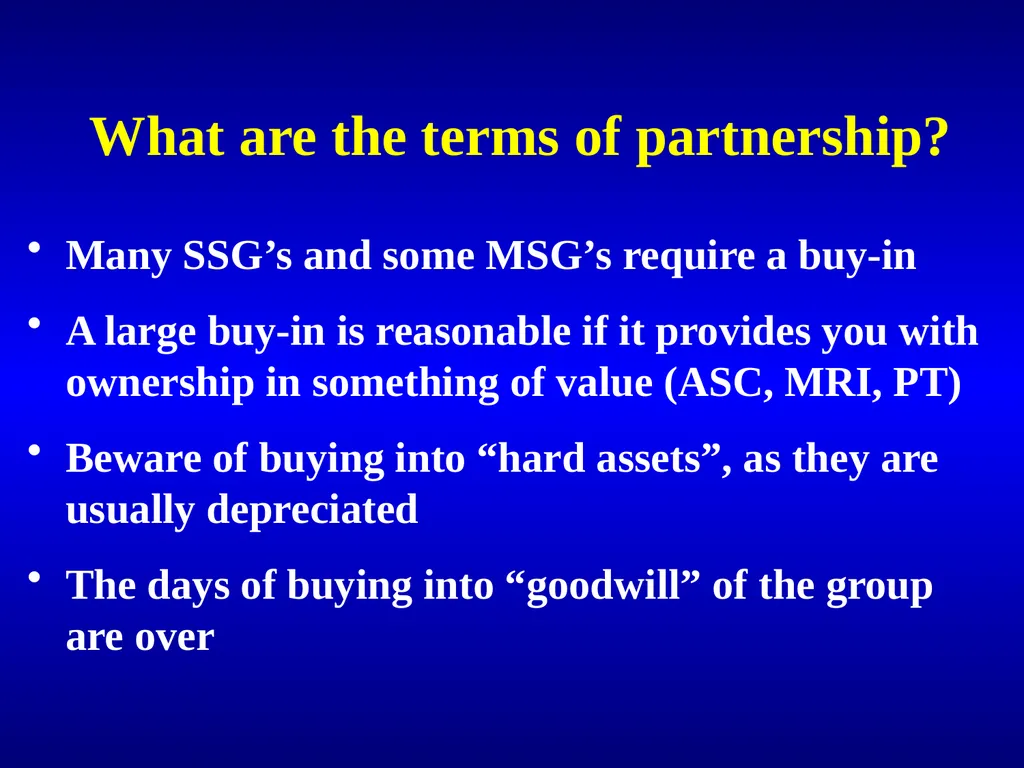 What are the terms of partnership?

• Many SSG’s and some MSG’s require a buy-in

• A large buy-in is reasonable if it provides you with ownership in something of value (ASC, MRI, PT)

• Beware of buying into “hard assets”, as they are usually depreciated

• The days of buying into “goodwill” of the group are over